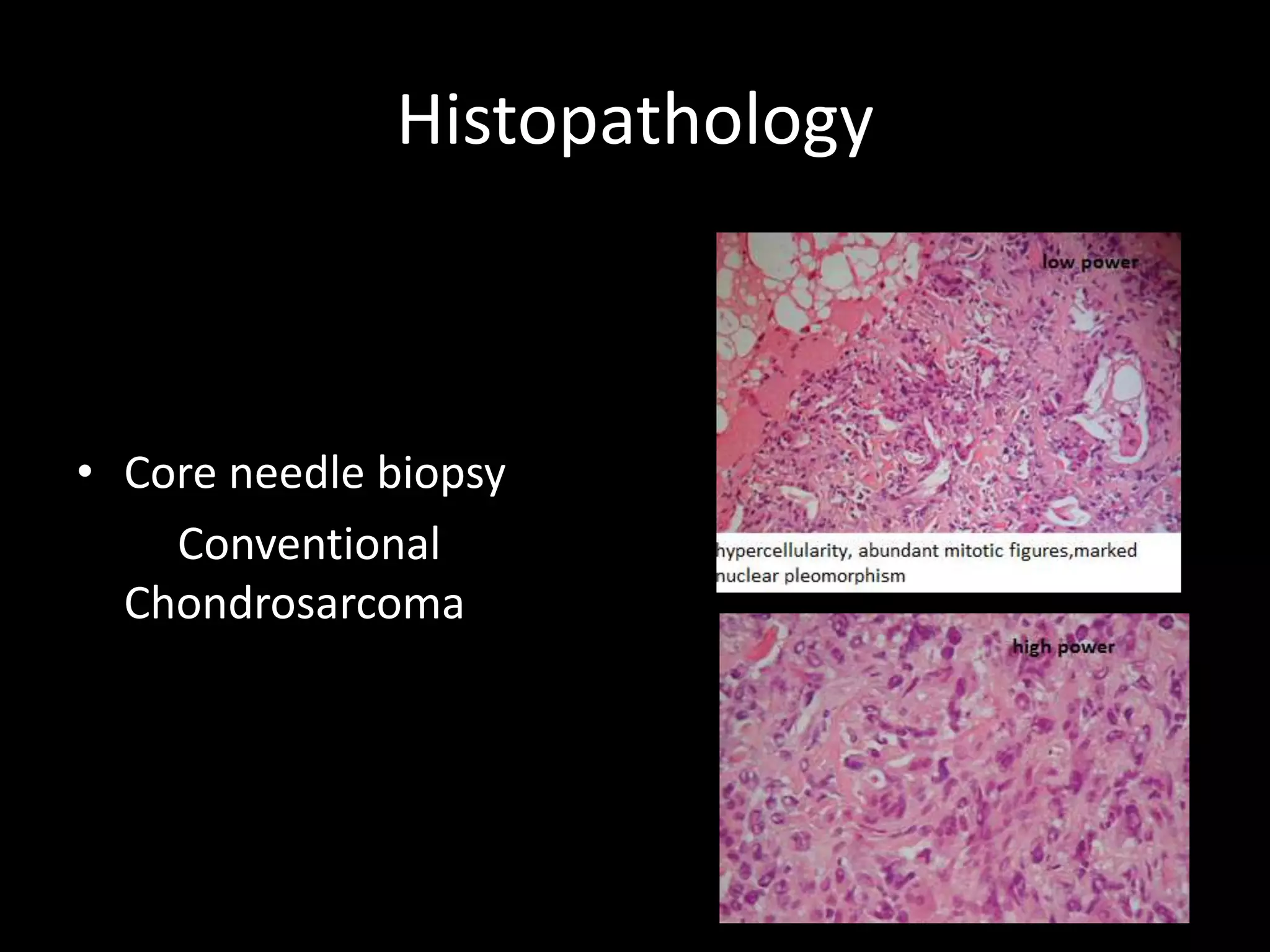 Histopathology

• Core needle biopsy
Conventional Chondrosarcoma

low power

hypercellularity, abundant mitotic figures,marked nuclear pleomorphism

high power